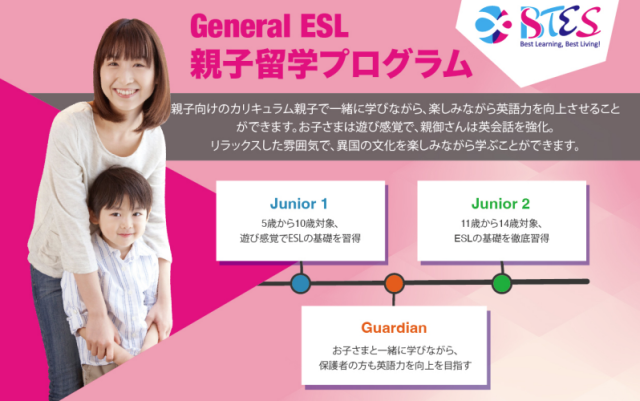 General ESL
親子留学プログラム

BTES
Best Learning, Best Living!

親子向けのカリキュラム親子で一緒に学びながら、楽しみながら英語力を向上させることができます。お子さまは遊び感覚で、親御さんは英会話を強化。
リラックスした雰囲気で、異国の文化を楽しみながら学ぶことができます。

Junior 1
5歳から10歳対象、
遊び感覚でESLの基礎を習得

Junior 2
11歳から14歳対象、
ESLの基礎を徹底習得

Guardian
お子さまと一緒に学びながら、
保護者の方も英語力を向上を目指す